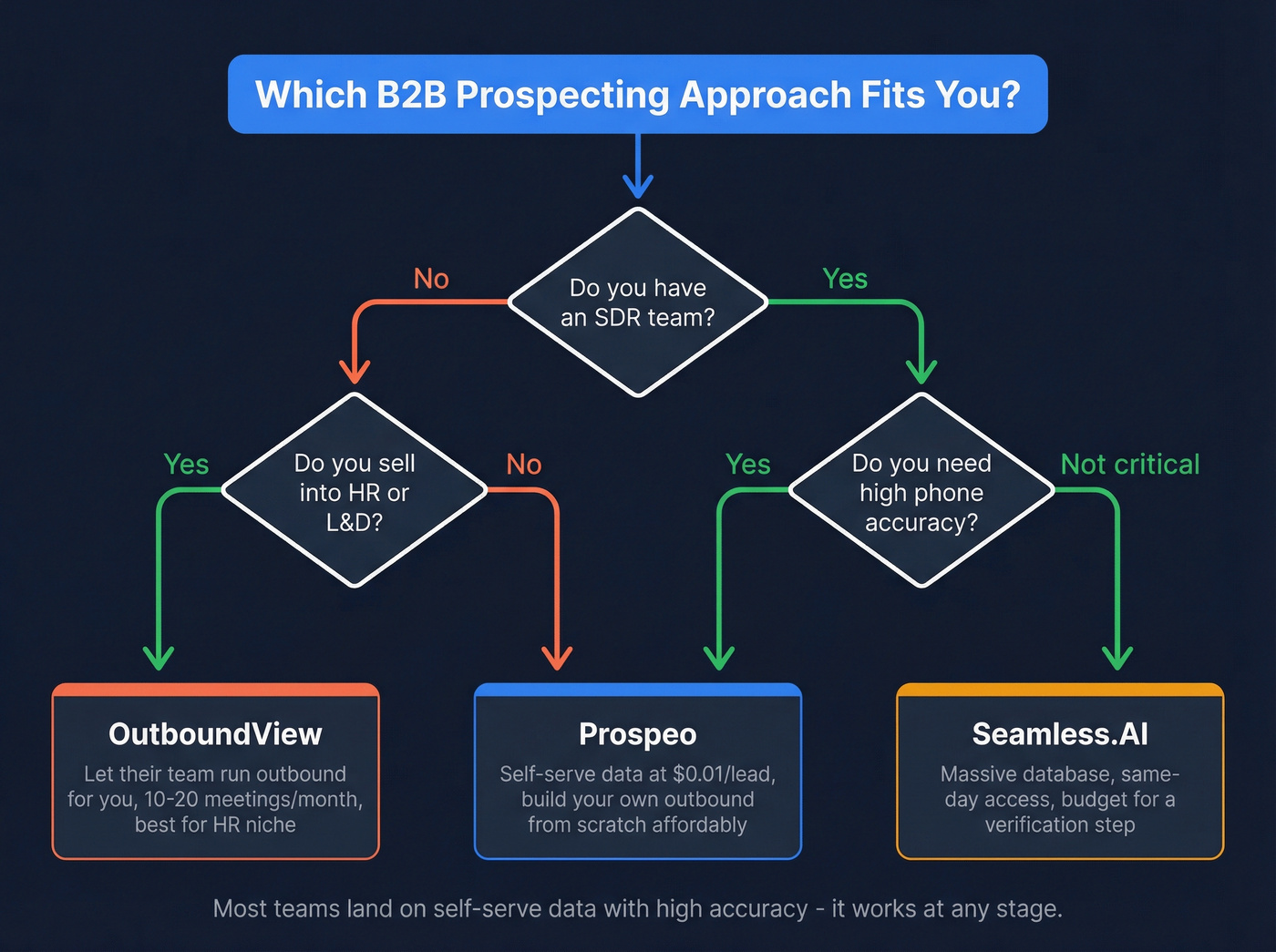 Which B2B Prospecting Approach Fits You?

Do you have an SDR team?

No

Yes

Do you sell into HR or L&D?

Yes

No

Do you need high phone accuracy?

Yes

Not critical

OutboundView

Let their team run outbound for you, 10-20 meetings/month, best for HR niche

Prospeo

Self-serve data at $0.01/lead, build your own outbound from scratch affordably

Seamless.AI

Massive database, same-day access, budget for a verification step

Most teams land on self-serve data with high accuracy - it works at any stage.